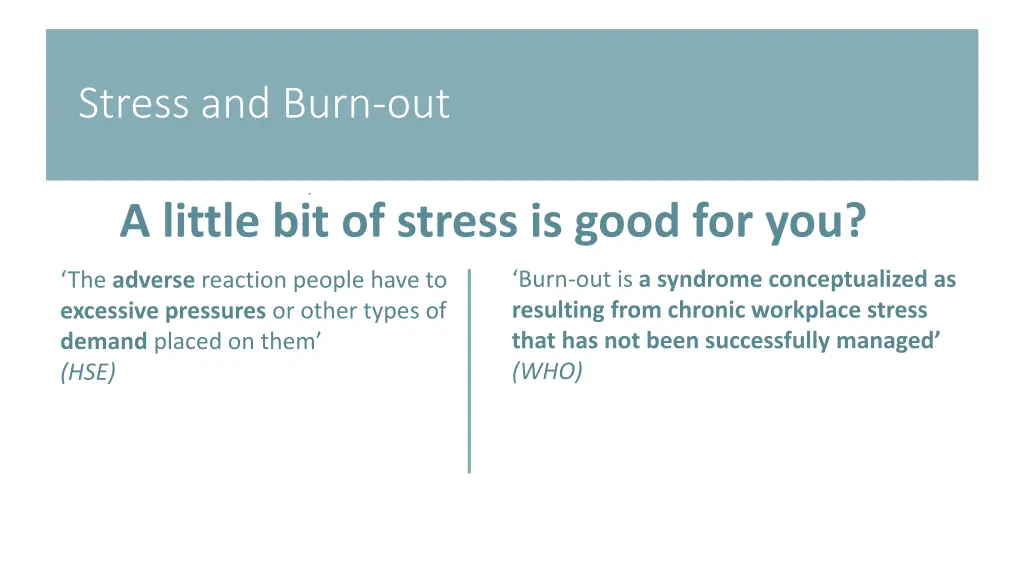 Stress and Burn-out

A little bit of stress is good for you?

‘The adverse reaction people have to excessive pressures or other types of demand placed on them’
(HSE)

‘Burn-out is a syndrome conceptualized as resulting from chronic workplace stress that has not been successfully managed’
(WHO)